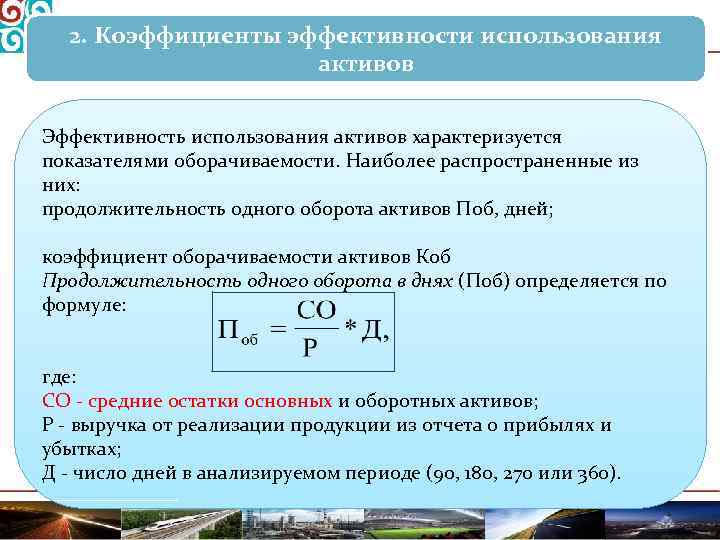 2. Коэффициенты эффективности использования активов

Эффективность использования активов характеризуется показателями оборачиваемости. Наиболее распространенные из них:
продолжительность одного оборота активов Поб, дней;

коэффициент оборачиваемости активов Коб
Продолжительность одного оборота в днях (Поб) определяется по формуле:

$П_{об} = \frac{СО}{Р} * Д,$

где:
СО - средние остатки основных и оборотных активов;
Р - выручка от реализации продукции из отчета о прибылях и убытках;
Д - число дней в анализируемом периоде (90, 180, 270 или 360).